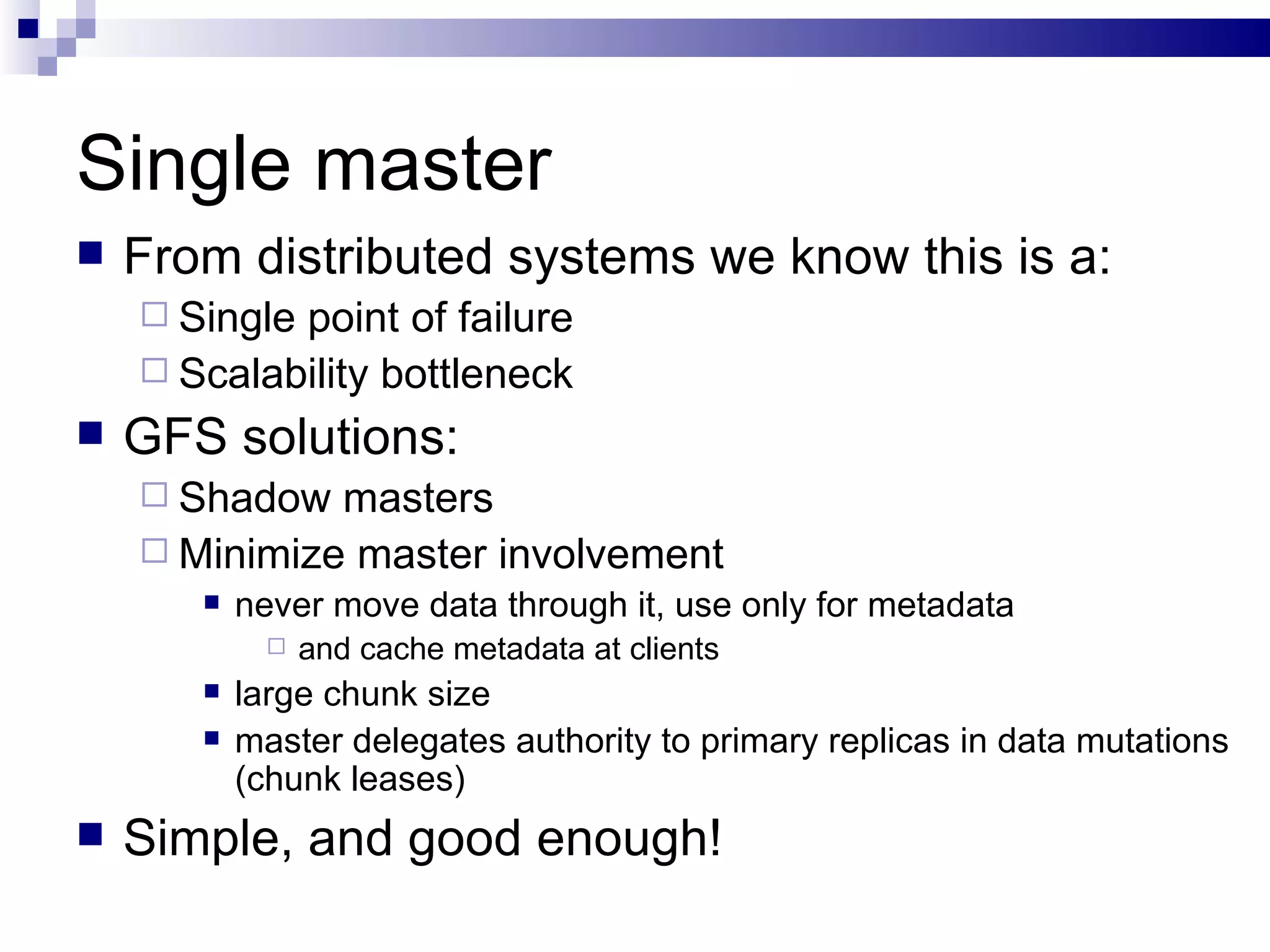 Single master

From distributed systems we know this is a:

Single point of failure

Scalability bottleneck

GFS solutions:

Shadow masters

Minimize master involvement

never move data through it, use only for metadata

and cache metadata at clients

large chunk size

master delegates authority to primary replicas in data mutations (chunk leases)

Simple, and good enough!